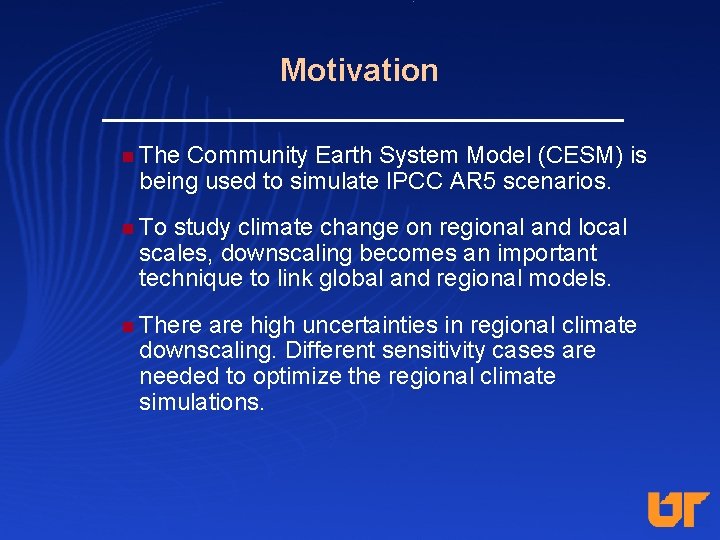 Motivation

The Community Earth System Model (CESM) is being used to simulate IPCC AR5 scenarios.

To study climate change on regional and local scales, downscaling becomes an important technique to link global and regional models.

There are high uncertainties in regional climate downscaling. Different sensitivity cases are needed to optimize the regional climate simulations.

UT